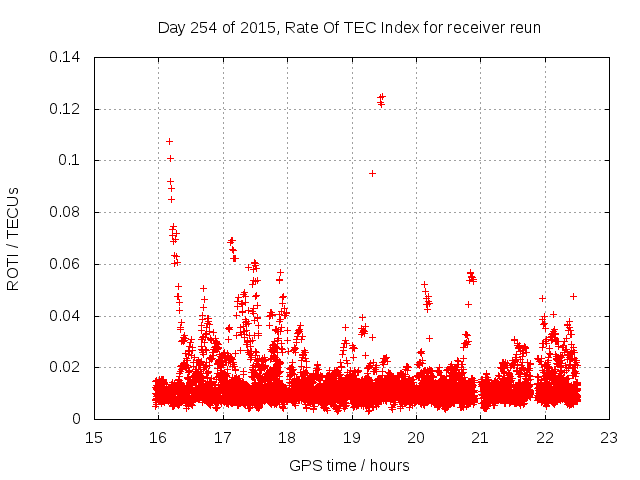 Day 254 of 2015, Rate Of TEC Index for receiver reun

ROTI / TECUs

0.14
0.12
0.1
0.08
0.06
0.04
0.02
0

15 16 17 18 19 20 21 22 23

GPS time / hours